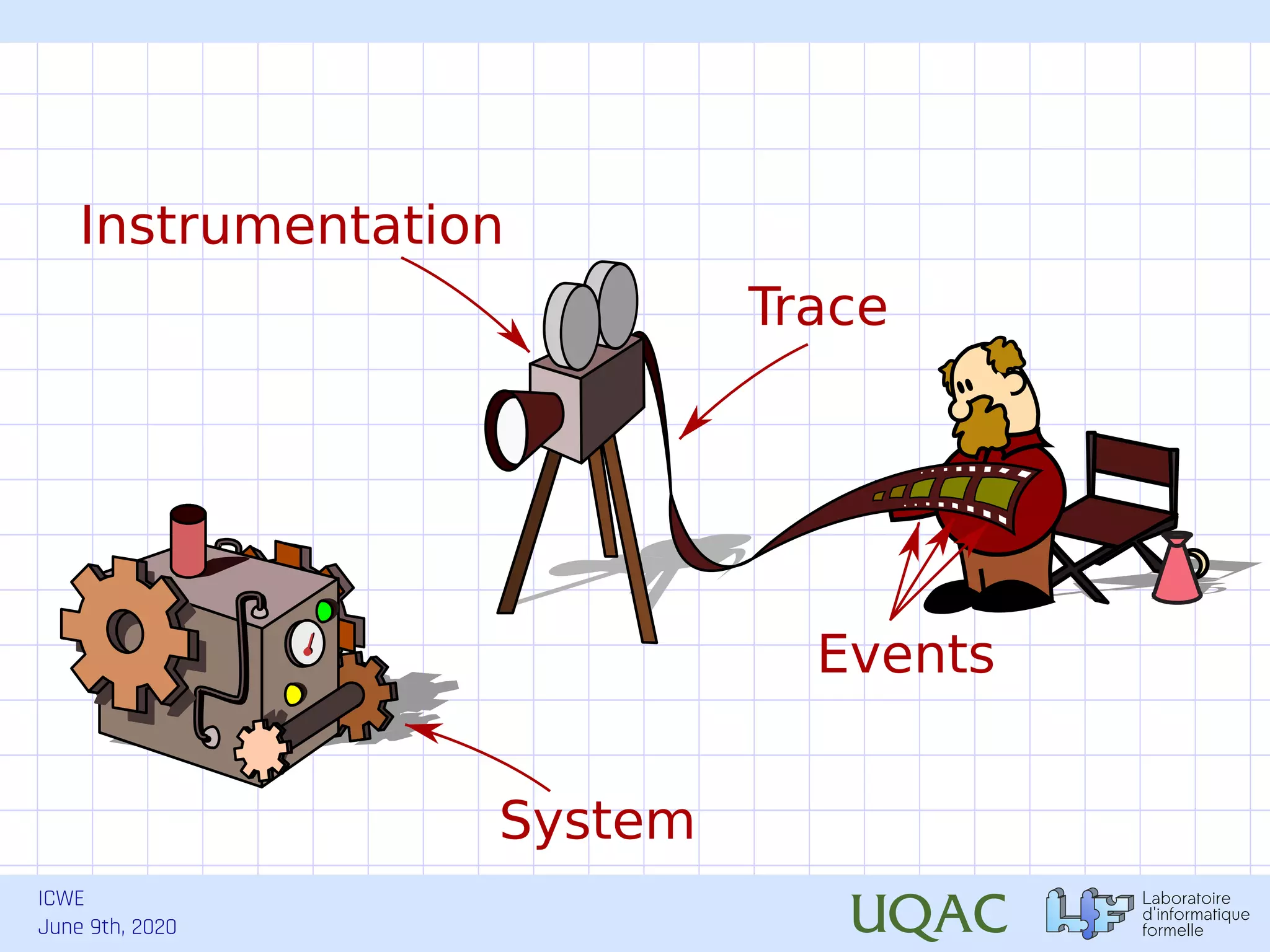 Instrumentation

Trace

Events

System

ICWE
June 9th, 2020

UQAC

LIF Laboratoire d'informatique formelle